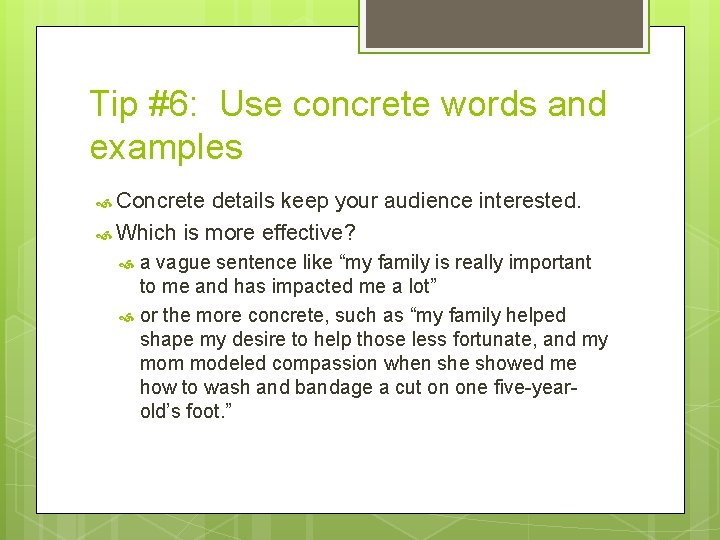 Tip #6: Use concrete words and examples

Concrete details keep your audience interested.

Which is more effective?

a vague sentence like “my family is really important to me and has impacted me a lot”

or the more concrete, such as “my family helped shape my desire to help those less fortunate, and my mom modeled compassion when she showed me how to wash and bandage a cut on one five-year-old’s foot.”